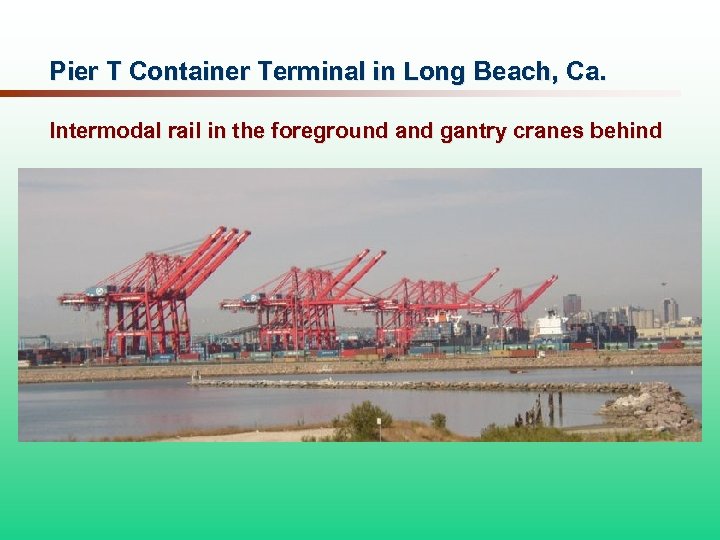 Pier T Container Terminal in Long Beach, Ca.

Intermodal rail in the foreground and gantry cranes behind